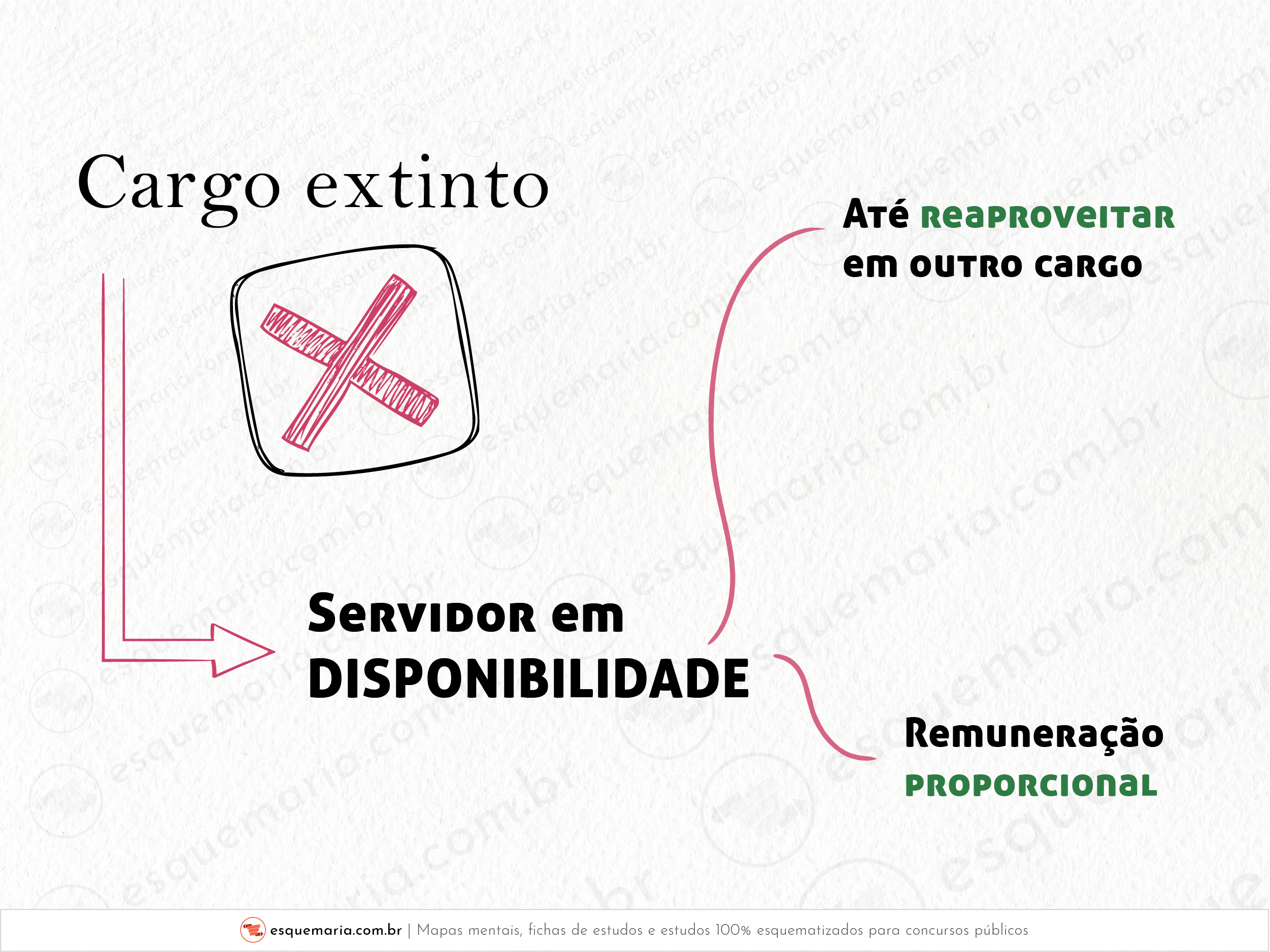 Cargo extinto

Servidor em DISPONIBILIDADE

Até reaproveitar em outro cargo

Remuneração proporcional

esquemaria.com.br | Mapas mentais, fichas de estudos e estudos 100% esquematizados para concursos públicos